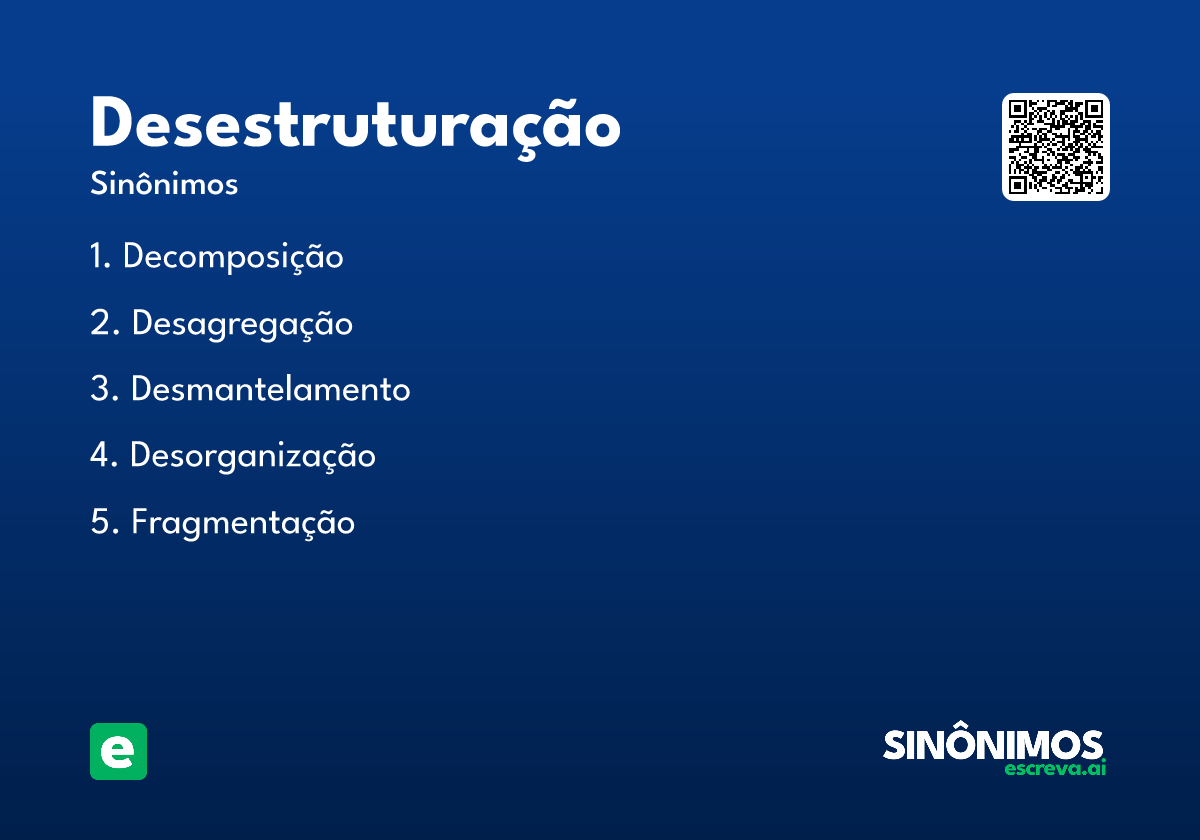 Desestruturação
Sinônimos

1. Decomposição
2. Desagregação
3. Desmantelamento
4. Desorganização
5. Fragmentação

e

SINÔNIMOS
escreva.ai